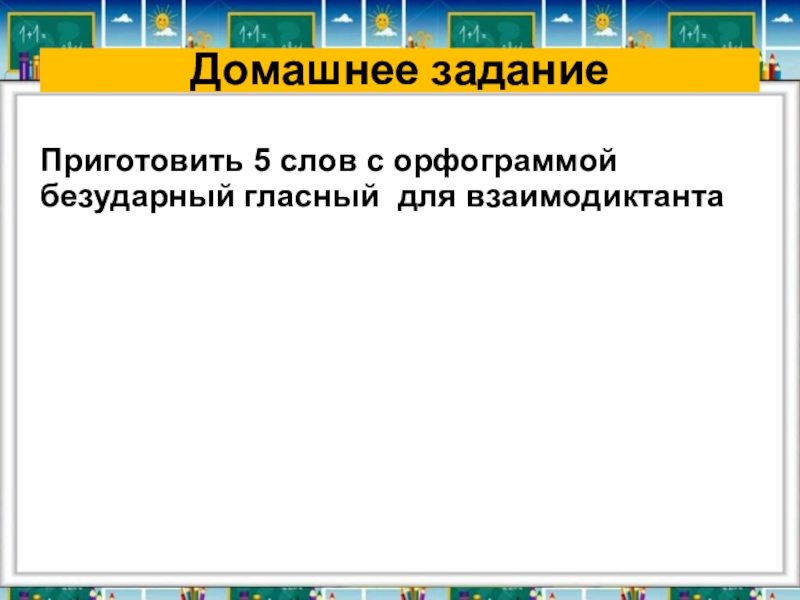 Домашнее задание

Приготовить 5 слов с орфограммой безударный гласный для взаимодиктанта